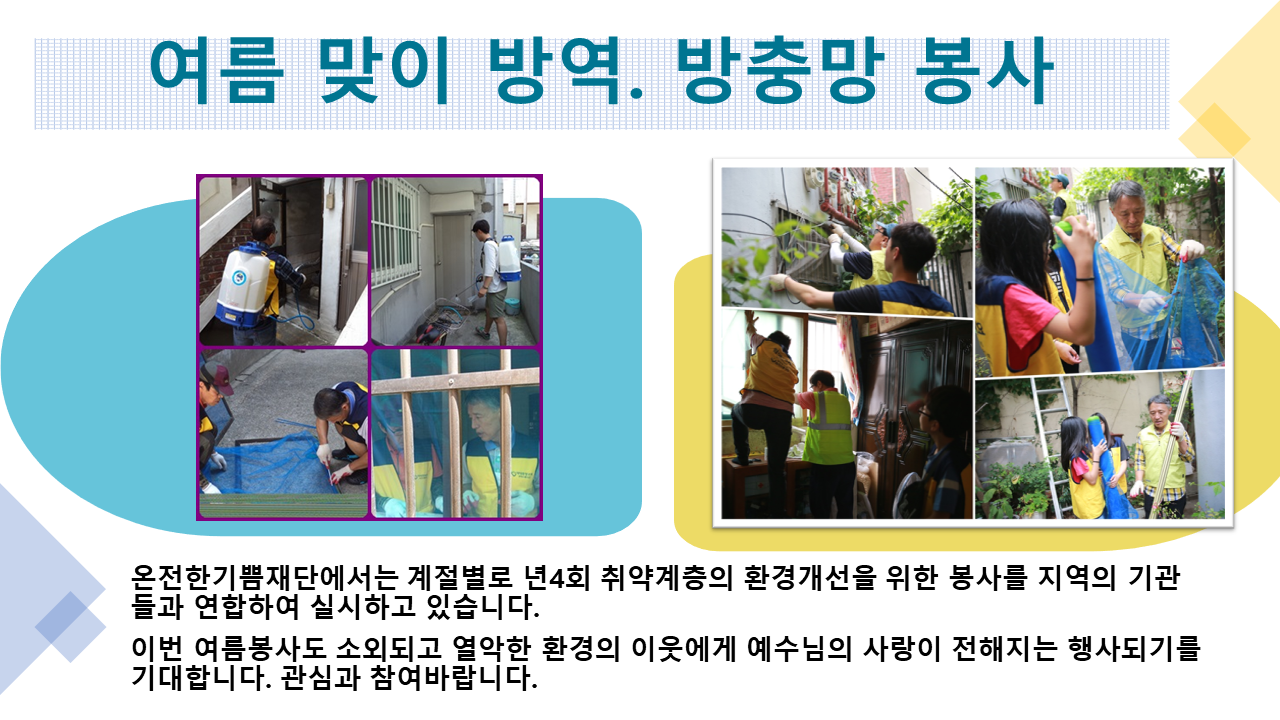 여름 맞이 방역. 방충망 봉사

온전한기쁨재단에서는 계절별로 년4회 취약계층의 환경개선을 위한 봉사를 지역의 기관들과 연합하여 실시하고 있습니다.

이번 여름봉사도 소외되고 열악한 환경의 이웃에게 예수님의 사랑이 전해지는 행사되기를 기대합니다. 관심과 참여바랍니다.